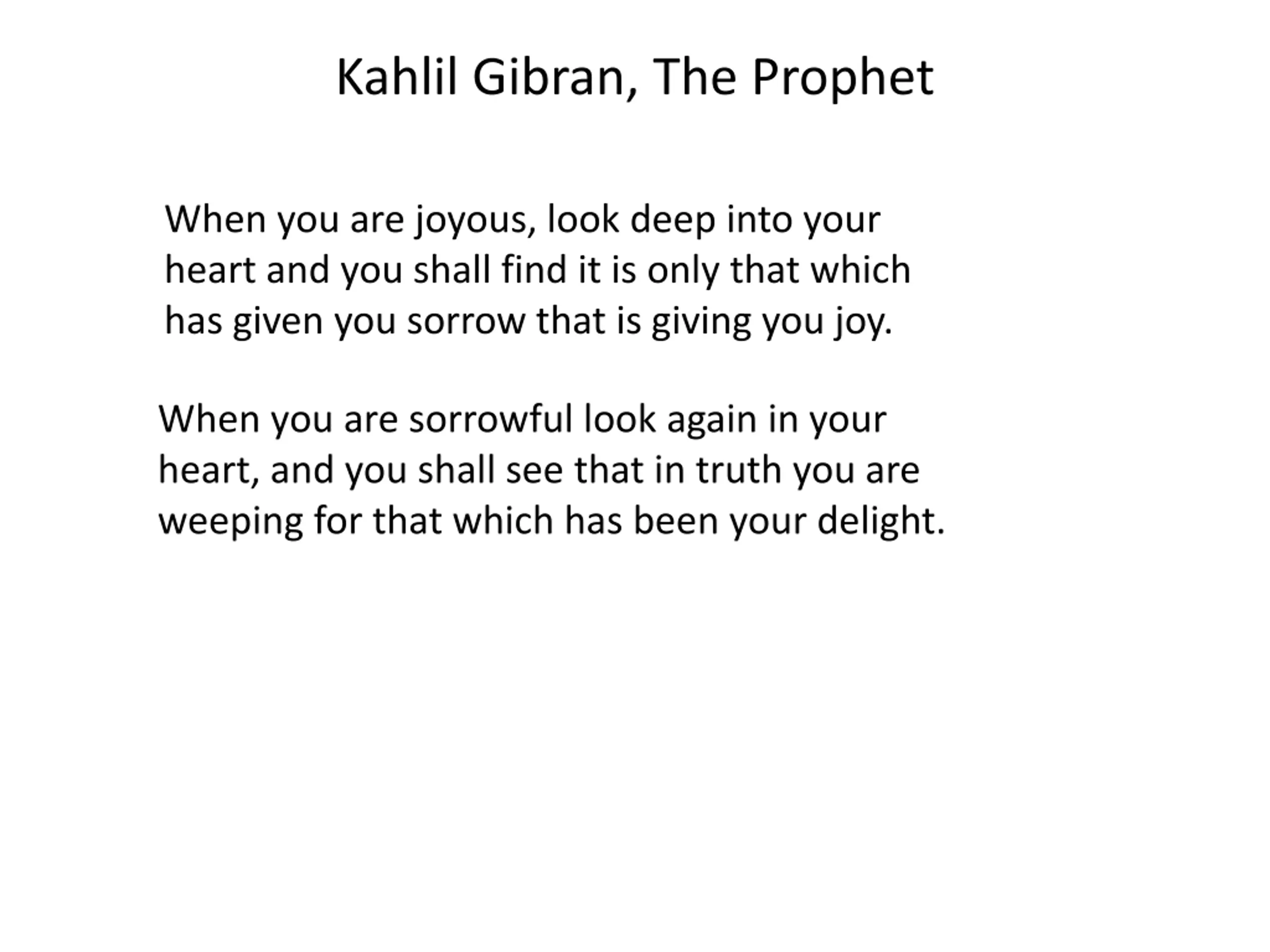 Kahlil Gibran, The Prophet

When you are joyous, look deep into your heart and you shall find it is only that which has given you sorrow that is giving you joy.

When you are sorrowful look again in your heart, and you shall see that in truth you are weeping for that which has been your delight.